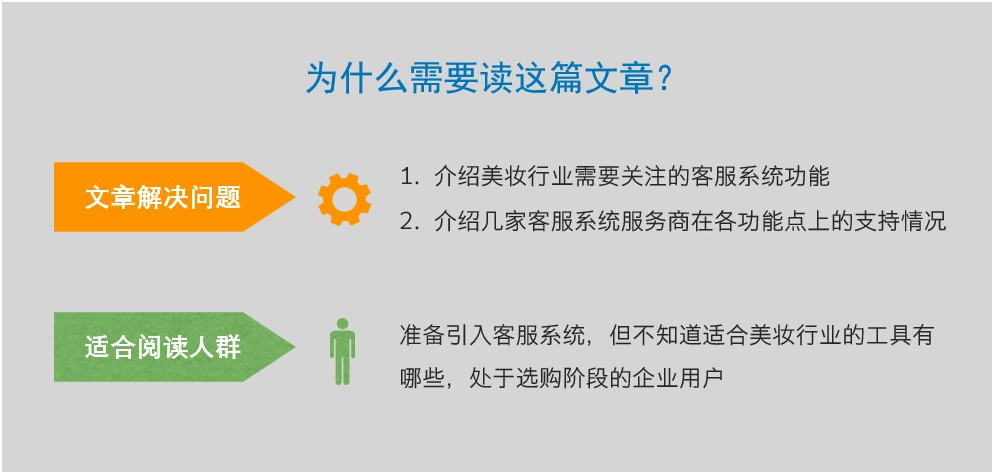 为什么需要读这篇文章？

文章解决问题

1. 介绍美妆行业需要关注的客服系统功能

2. 介绍几家客服系统服务商在各功能点上的支持情况

适合阅读人群

准备引入客服系统，但不知道适合美妆行业的工具有哪些，处于选购阶段的企业用户